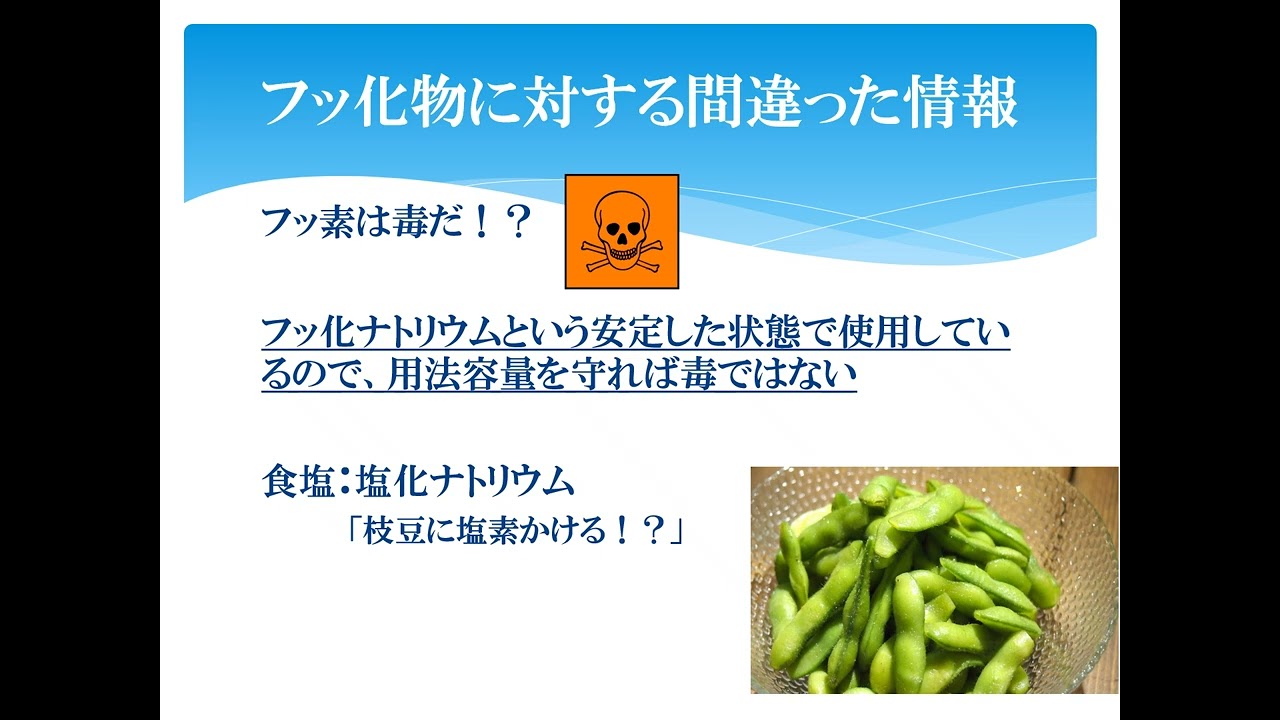 フッ化物に対する間違った情報

フッ素は毒だ！？

フッ化ナトリウムという安定した状態で使用しているので、用法容量を守れば毒ではない

食塩：塩化ナトリウム

「枝豆に塩素かける！？」